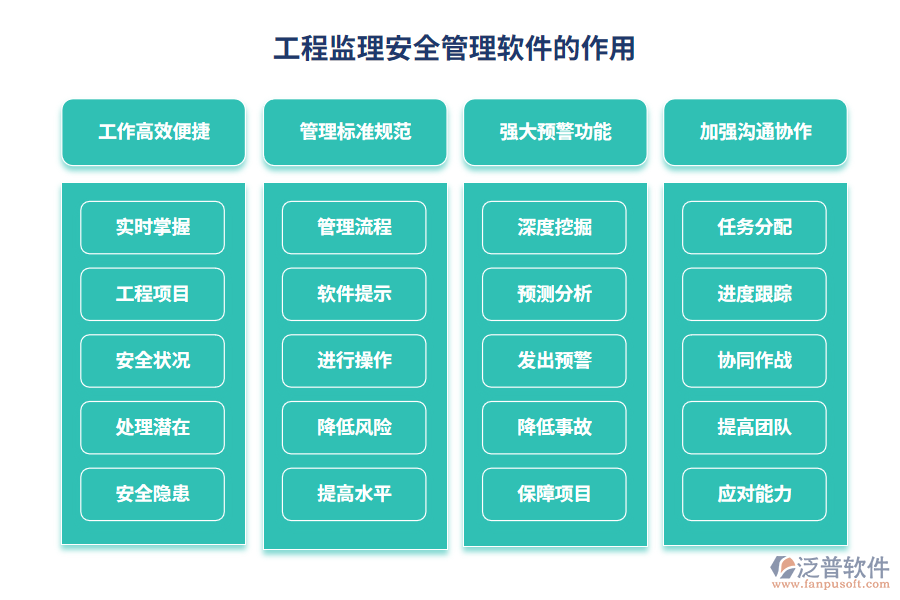 工程监理安全管理软件的作用

工作高效便捷

实时掌握

工程项目

安全状况

处理潜在

安全隐患

管理标准规范

管理流程

软件提示

进行操作

降低风险

提高水平

强大预警功能

深度挖掘

预测分析

发出预警

降低事故

保障项目

加强沟通协作

任务分配

进度跟踪

协同作战

提高团队

应对能力

泛普软件
www.fanpusoft.com